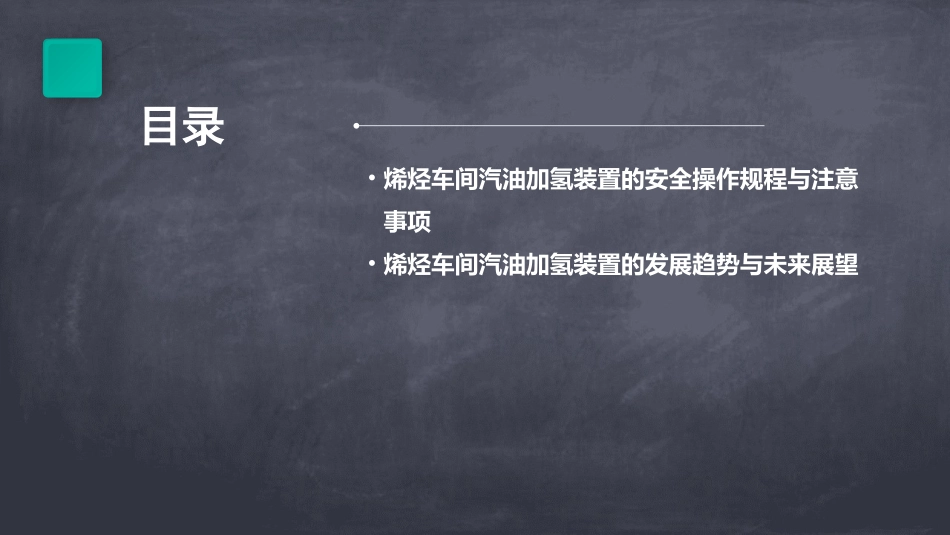 目录

• 烯烃车间汽油加氢装置的安全操作规程与注意事项

• 烯烃车间汽油加氢装置的发展趋势与未来展望